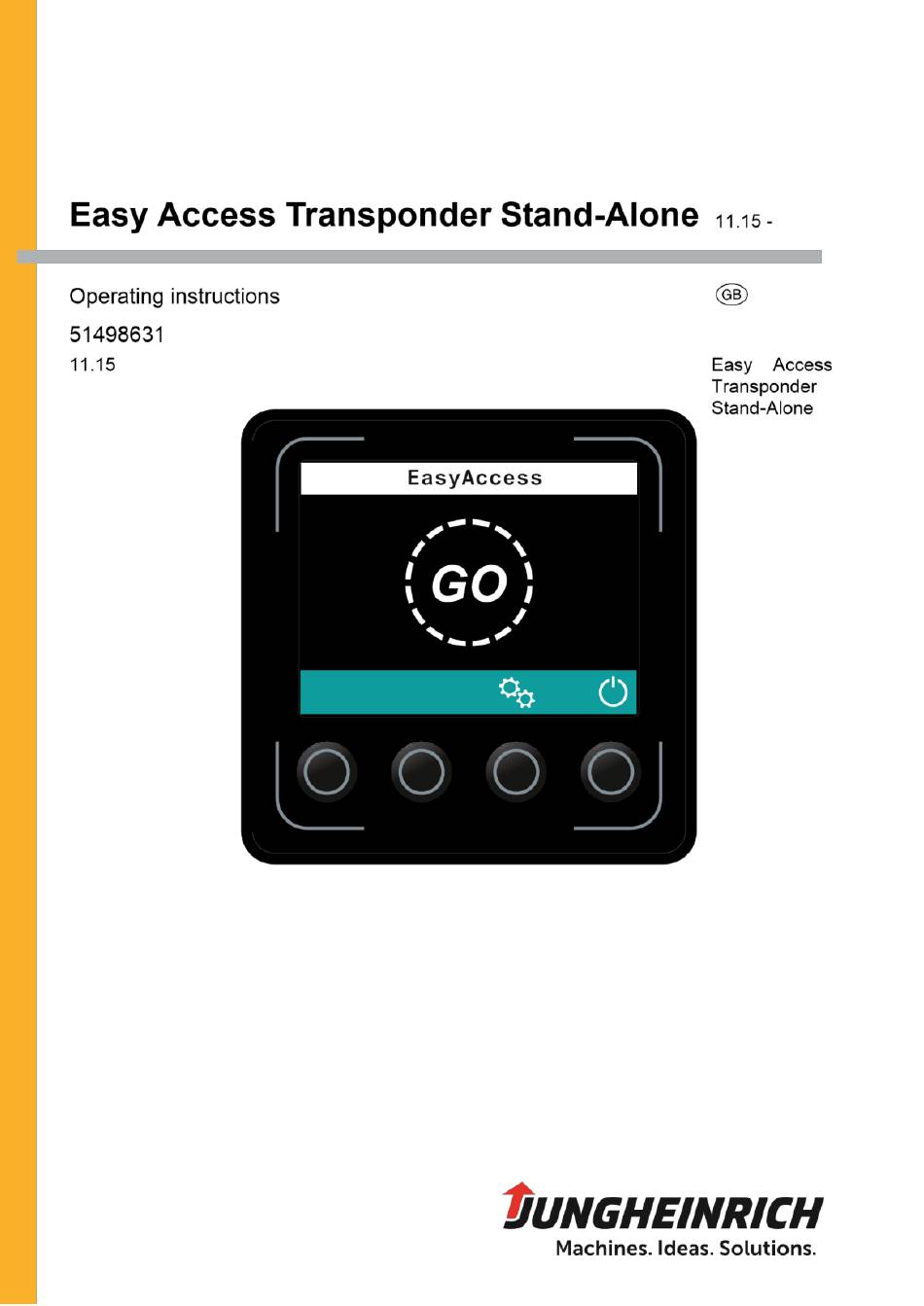 Easy Access Transponder Stand-Alone 11.15 -

Operating instructions

GB

51498631

11.15

Easy Access Transponder Stand-Alone

EasyAccess

GO

JUNGHEINRICH

Machines. Ideas. Solutions.